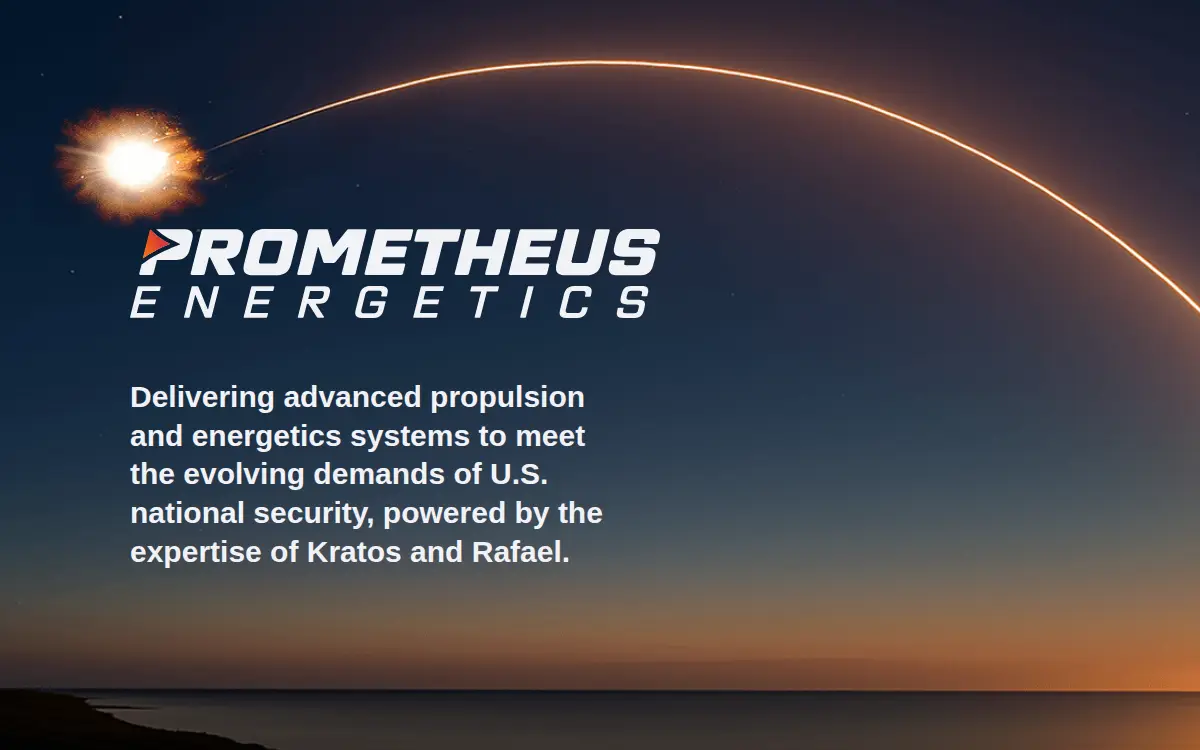 PROMETHEUS
ENERGETICS

Delivering advanced propulsion and energetics systems to meet the evolving demands of U.S. national security, powered by the expertise of Kratos and Rafael.